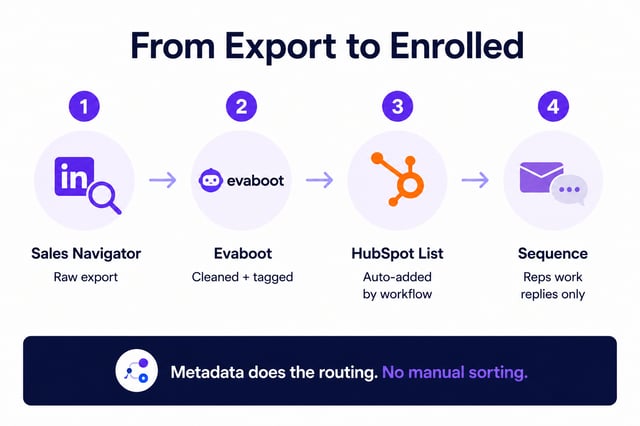 From Export to Enrolled

1

in

Sales Navigator

Raw export

2

evaboot

Evaboot

Cleaned + tagged

3

HubSpot List

Auto-added by workflow

4

Sequence

Reps work replies only

Metadata does the routing. No manual sorting.